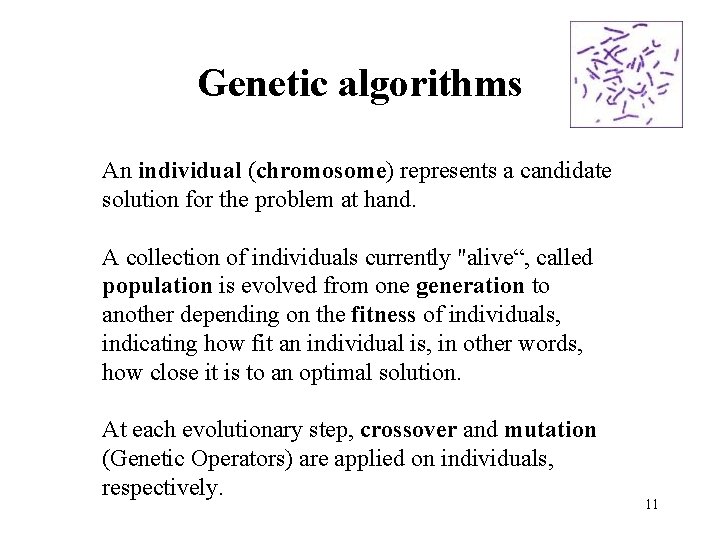 Genetic algorithms

An individual (chromosome) represents a candidate solution for the problem at hand.

A collection of individuals currently "alive“, called population is evolved from one generation to another depending on the fitness of individuals, indicating how fit an individual is, in other words, how close it is to an optimal solution.

At each evolutionary step, crossover and mutation (Genetic Operators) are applied on individuals, respectively.

11